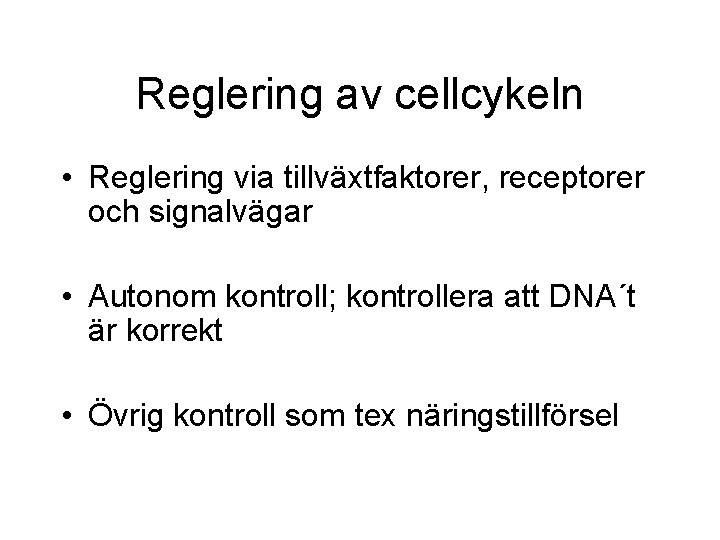 Reglering av cellcykeln

• Reglering via tillväxtfaktorer, receptorer och signalvägar

• Autonom kontroll; kontrollera att DNA´t är korrekt

• Övrig kontroll som tex näringstillförsel